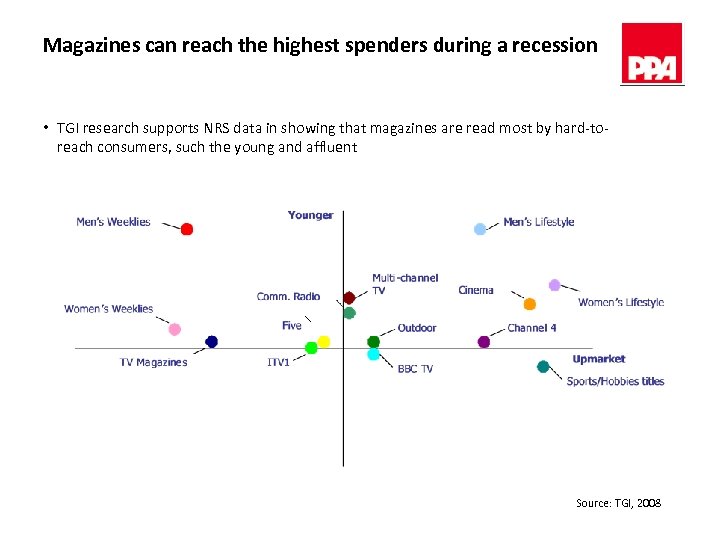 Magazines can reach the highest spenders during a recession

PPA

• TGI research supports NRS data in showing that magazines are read most by hard-to-reach consumers, such the young and affluent

Younger

Men's Weeklies

Men's Lifestyle

Multi-channel TV

Comm. Radio

Cinema

Women's Lifestyle

Women's Weeklies

Five

Outdoor

Channel 4

TV Magazines

ITV1

BBC TV

Upmarket

Sports/Hobbies titles

Source: TGI, 2008